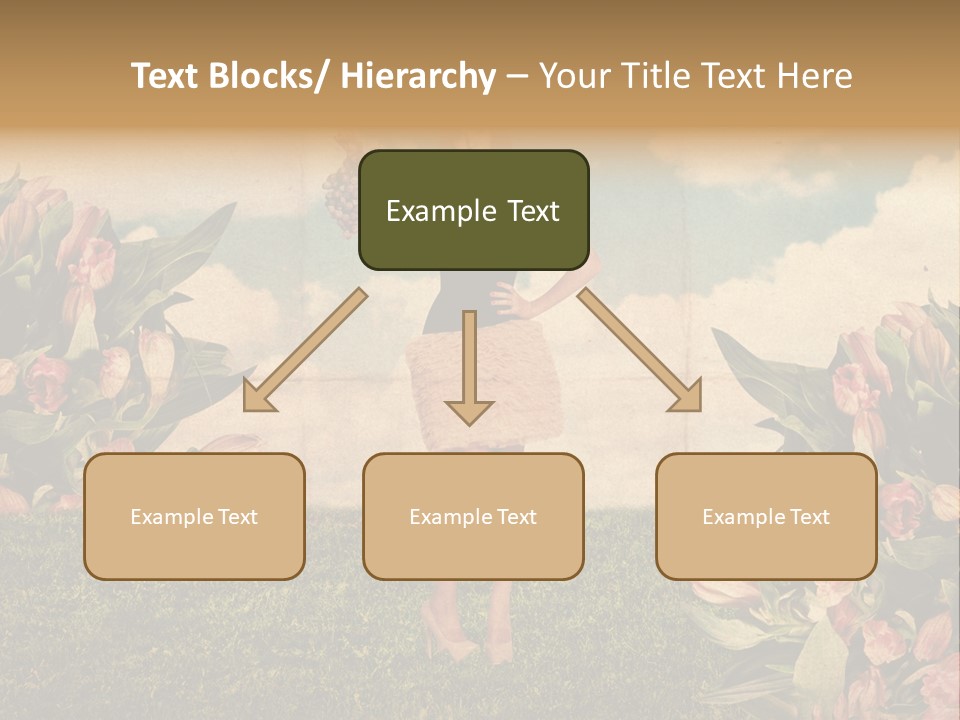 Text Blocks/ Hierarchy – Your Title Text Here

Example Text

Example Text

Example Text

Example Text